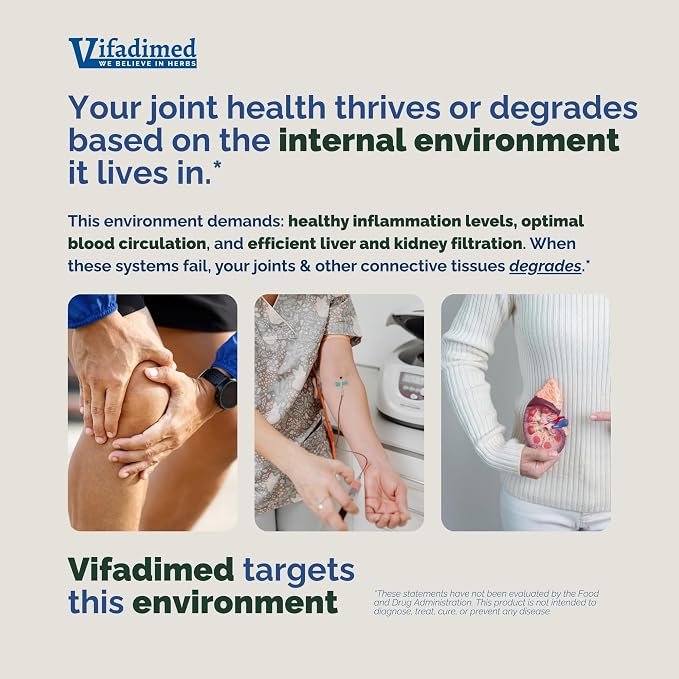 Vifadimed
WE BELIEVE IN HERBS

Your joint health thrives or degrades based on the internal environment it lives in.*

This environment demands: healthy inflammation levels, optimal blood circulation, and efficient liver and kidney filtration. When these systems fail, your joints & other connective tissues degrades.*

Vifadimed targets this environment

*These statements have not been evaluated by the Food and Drug Administration. This product is not intended to diagnose, treat, cure, or prevent any disease.